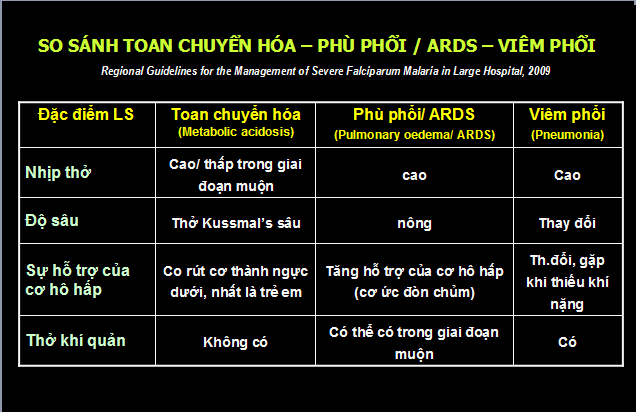 SO SÁNH TOAN CHUYỂN HÓA – PHÙ PHỔI / ARDS – VIÊM PHỔI

Regional Guidelines for the Management of Severe Falciparum Malaria in Large Hospital, 2009

| Đặc điểm LS | Toan chuyển hóa (Metabolic acidosis) | Phù phổi/ ARDS (Pulmonary oedema/ ARDS) | Viêm phổi (Pneumonia) |
|---|---|---|---|
| Nhịp thở | Cao/ thấp trong giai đoạn muộn | cao | Cao |
| Độ sâu | Thở Kussmal's sâu | nông | Thay đổi |
| Sự hỗ trợ của cơ hô hấp | Co rút cơ thành ngực dưới, nhất là trẻ em | Tăng hỗ trợ của cơ hô hấp (cơ ức đòn chủm) | Th.đổi, gặp khi thiếu khí nặng |
| Thở khí quản | Không có | Có thể có trong giai đoạn muộn | Có |